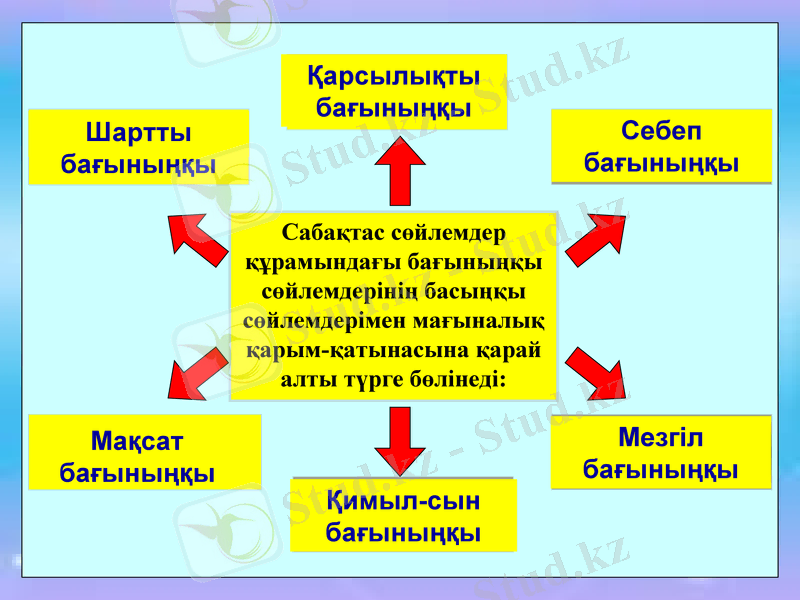 Қарсылықты бағыныңқы

Шартты бағыныңқы

Себеп бағыныңқы

Сабақтас сөйлемдер құрамындағы бағыныңқы сөйлемдерінің басыңқы сөйлемдерімен мағыналық қарым-қатынасына қарай алты түрге бөлінеді:

Мақсат бағыныңқы

Мезгіл бағыныңқы

Қимыл-сын бағыныңқы

Stud.kz - Stud.kz